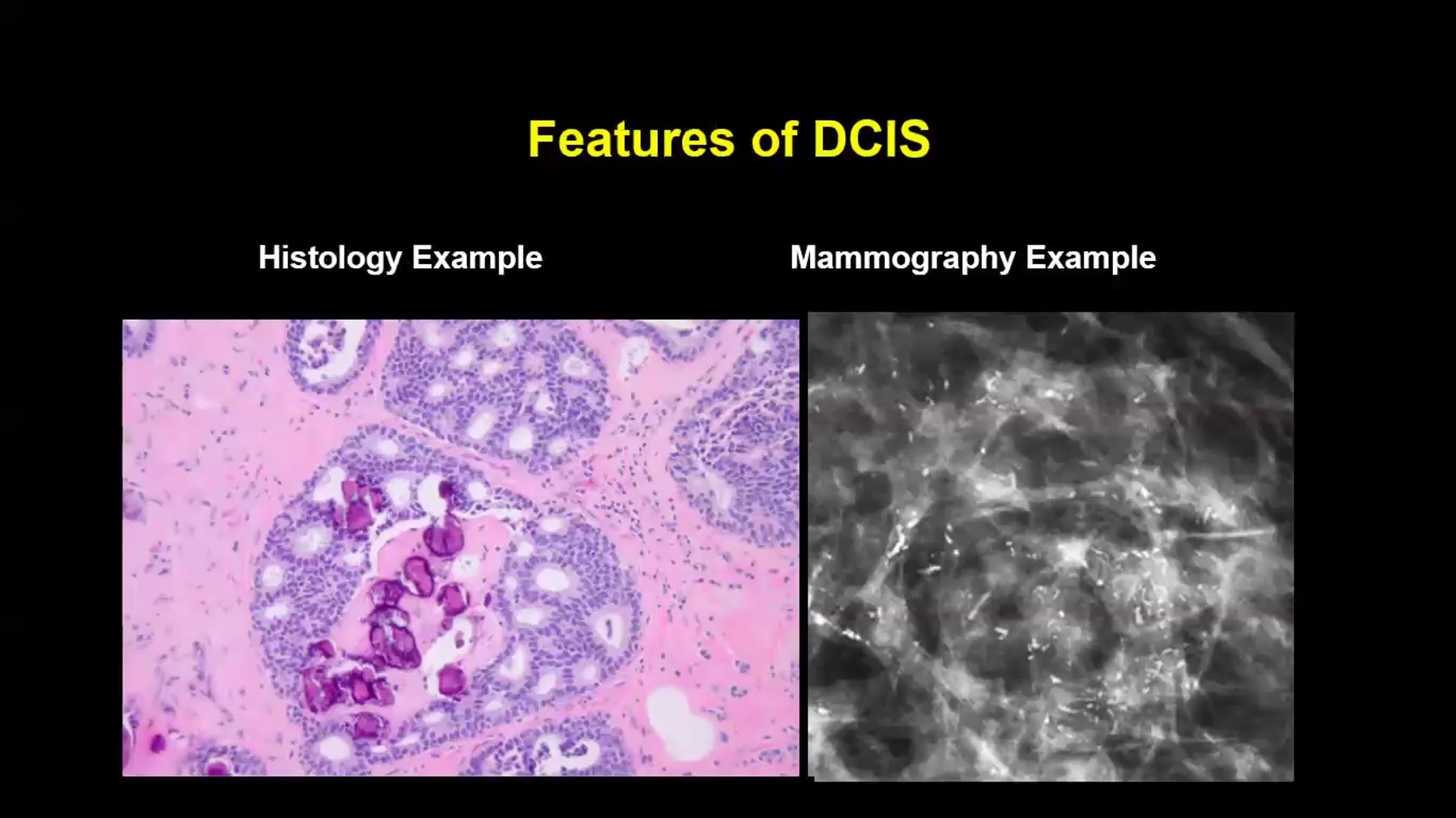 Features of DCIS

Histology Example

Mammography Example